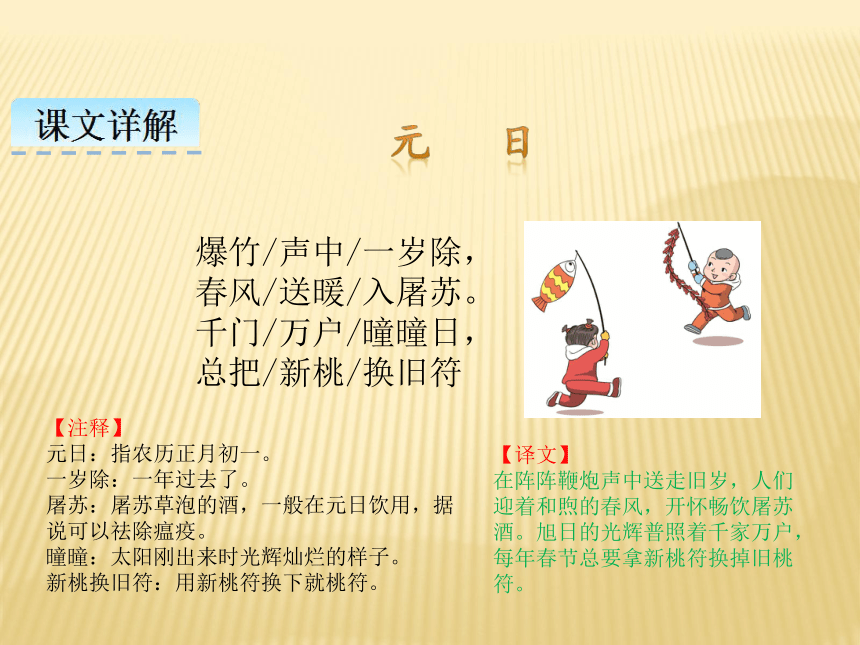 课文详解

元　日

爆竹/声中/一岁除，
春风/送暖/入屠苏。
千门/万户/曈曈日，
总把/新桃/换旧符

【注释】
元日：指农历正月初一。
一岁除：一年过去了。
屠苏：屠苏草泡的酒，一般在元日饮用，据说可以祛除瘟疫。
曈曈：太阳刚出来时光辉灿烂的样子。
新桃换旧符：用新桃符换下就桃符。

【译文】
在阵阵鞭炮声中送走旧岁，人们迎着和煦的春风，开怀畅饮屠苏酒。旭日的光辉普照着千家万户，每年春节总要拿新桃符换掉旧桃符。